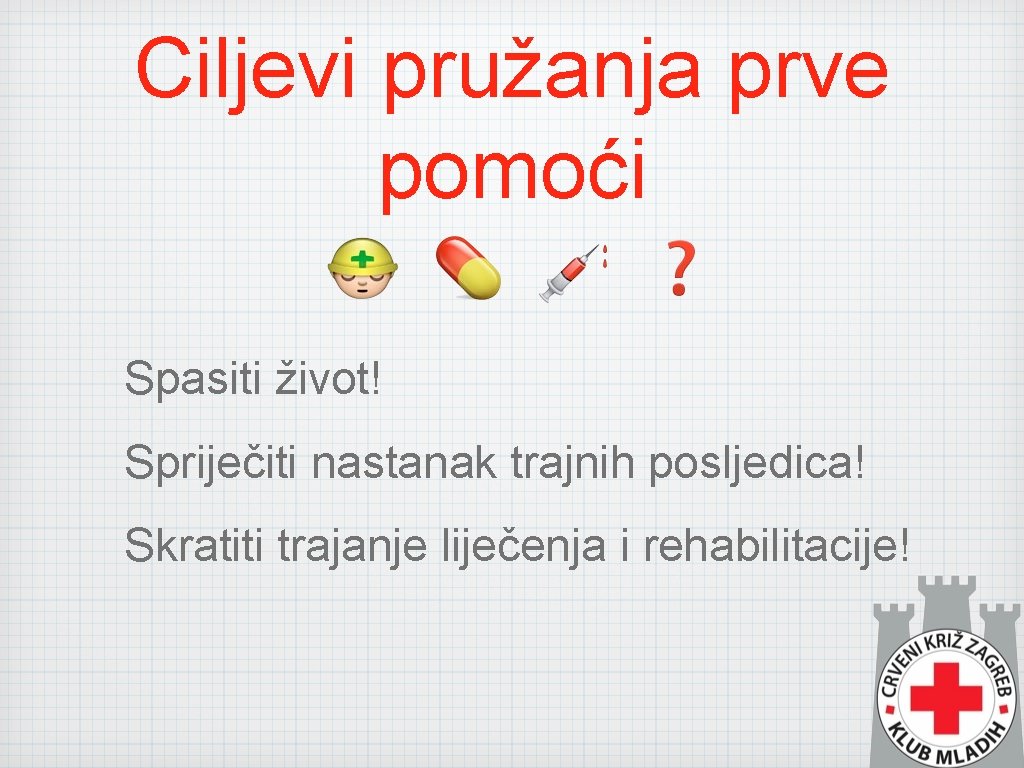 Ciljevi pružanja prve pomoći

?

Spasiti život!

Spriječiti nastanak trajnih posljedica!

Skratiti trajanje liječenja i rehabilitacije!

CRVENI KRIŽ ZAGREB
KLUB MLADIH